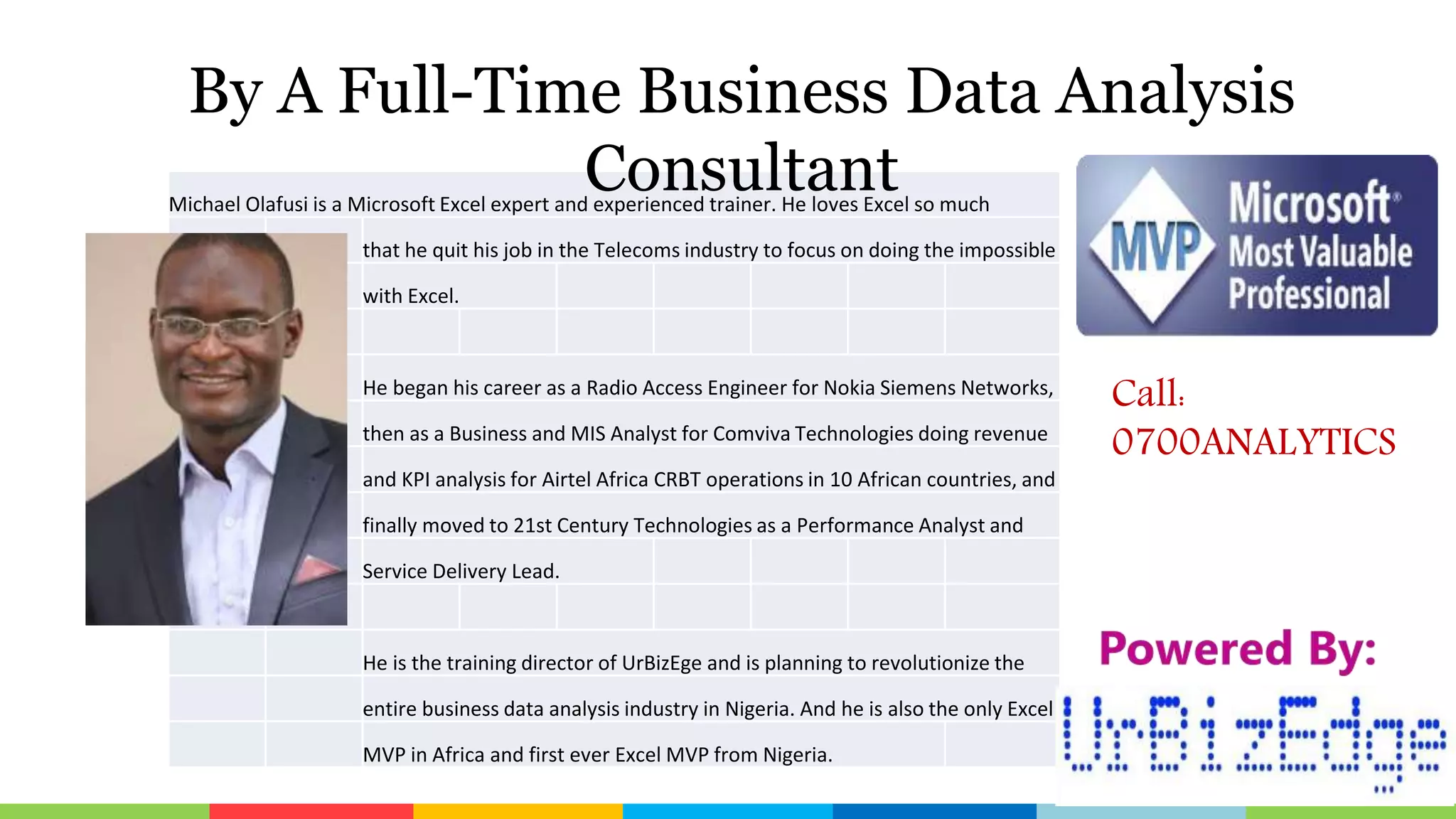 By A Full-Time Business Data Analysis Consultant

Michael Olafusi is a Microsoft Excel expert and experienced trainer. He loves Excel so much that he quit his job in the Telecoms industry to focus on doing the impossible with Excel.

He began his career as a Radio Access Engineer for Nokia Siemens Networks, then as a Business and MIS Analyst for Comviva Technologies doing revenue and KPI analysis for Airtel Africa CRBT operations in 10 African countries, and finally moved to 21st Century Technologies as a Performance Analyst and Service Delivery Lead.

He is the training director of UrBizEge and is planning to revolutionize the entire business data analysis industry in Nigeria. And he is also the only Excel MVP in Africa and first ever Excel MVP from Nigeria.

MVP Microsoft® Most Valuable Professional

Call: 0700ANALYTICS

Powered By:

UrBizEdge